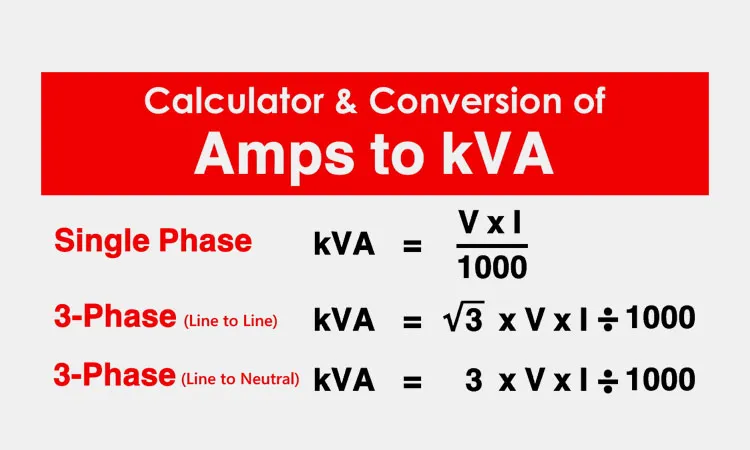 Calculator & Conversion of
Amps to kVA

Single Phase kVA $= \frac{V \times I}{1000}$

3-Phase (Line to Line) kVA $= \sqrt{3} \times V \times I \div 1000$

3-Phase (Line to Neutral) kVA $= 3 \times V \times I \div 1000$